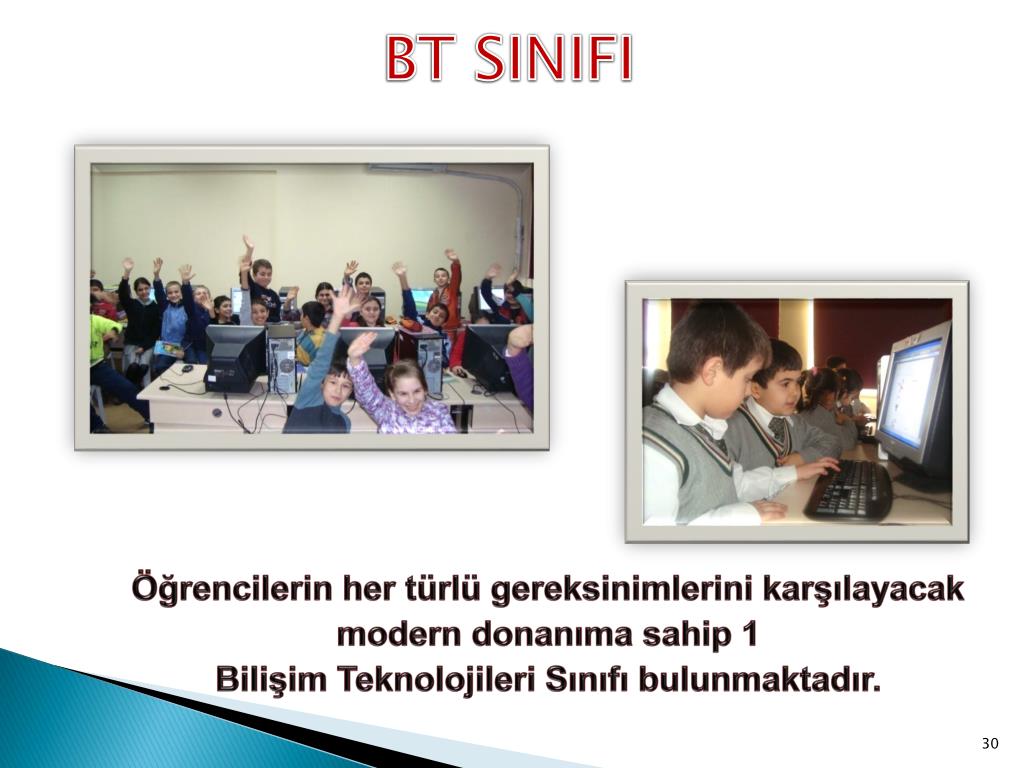 BT SINIFI

Öğrencilerin her türlü gereksinimlerini karşılayacak modern donanıma sahip 1
Bilişim Teknolojileri Sınıfı bulunmaktadır.

30